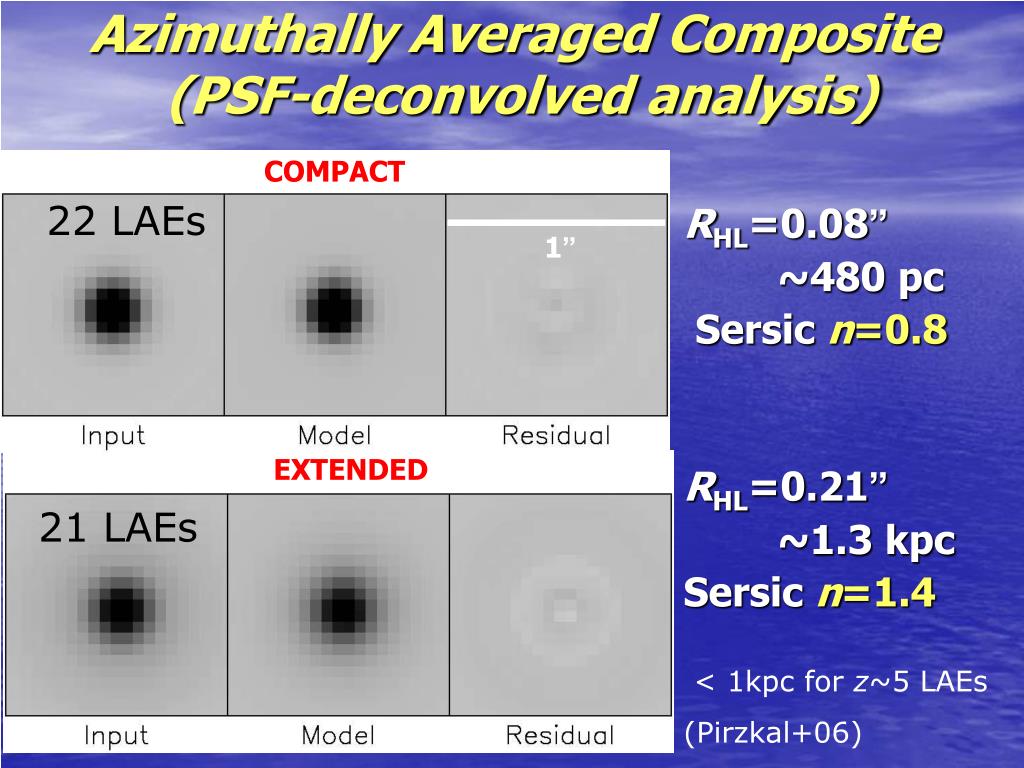 Azimuthally Averaged Composite (PSF-deconvolved analysis)

COMPACT

22 LAEs

1”

Input Model Residual

$R_{HL}$=0.08”
~480 pc
Sersic $n$=0.8

EXTENDED

21 LAEs

Input Model Residual

$R_{HL}$=0.21”
~1.3 kpc
Sersic $n$=1.4

< 1kpc for $z$~5 LAEs
(Pirzkal+06)